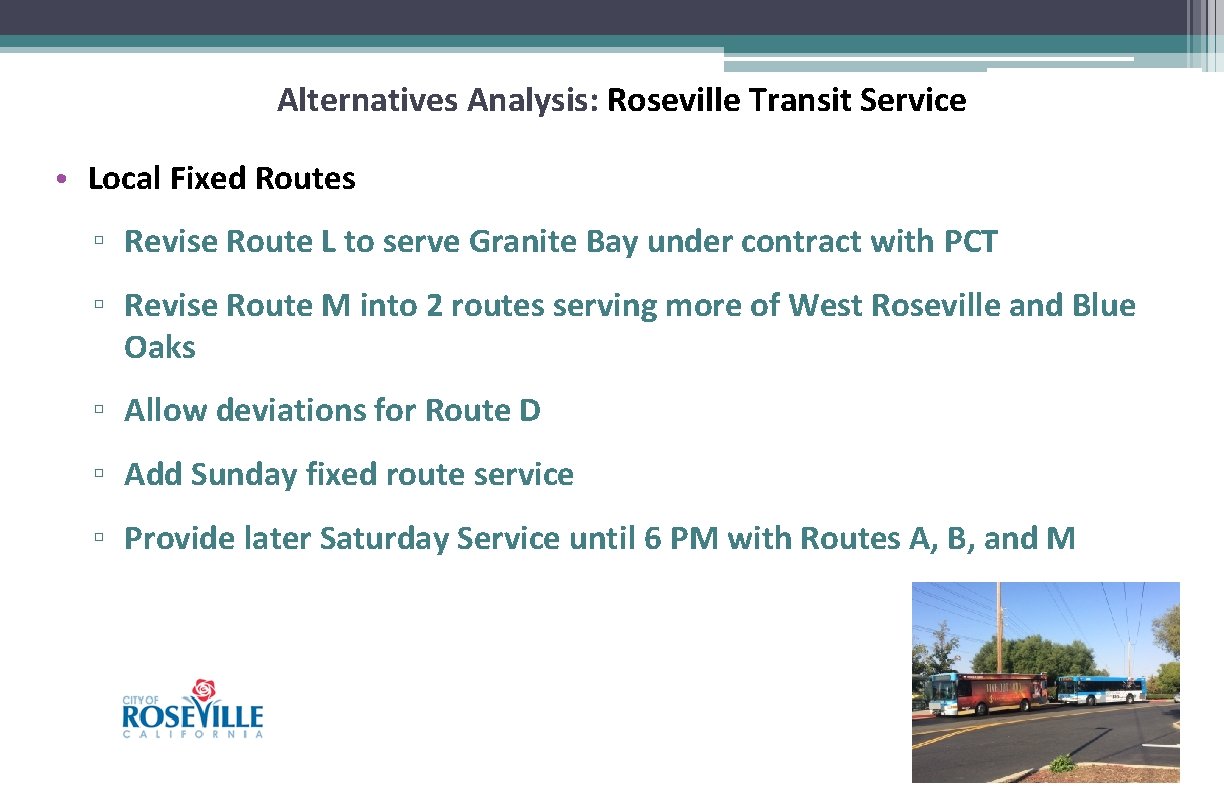 Alternatives Analysis: Roseville Transit Service

• Local Fixed Routes

▫ Revise Route L to serve Granite Bay under contract with PCT

▫ Revise Route M into 2 routes serving more of West Roseville and Blue Oaks

▫ Allow deviations for Route D

▫ Add Sunday fixed route service

▫ Provide later Saturday Service until 6 PM with Routes A, B, and M

CITY OF
ROSEVILLE
CALIFORNIA